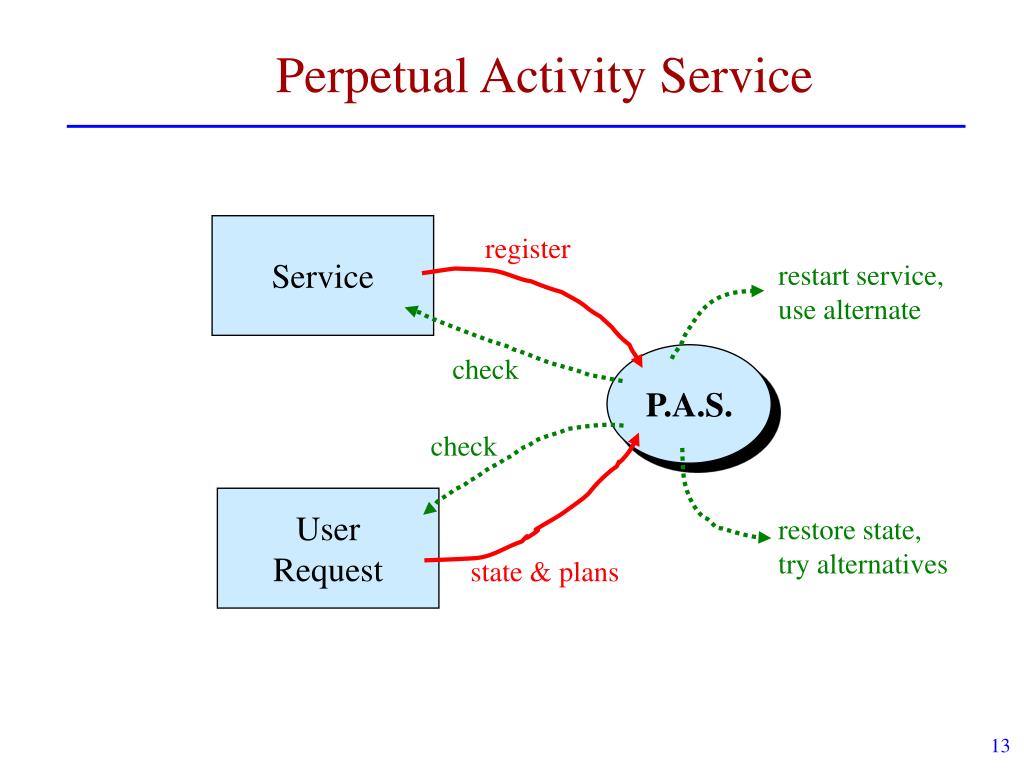 Perpetual Activity Service

Service

register

restart service, use alternate

check

P.A.S.

check

User Request

state & plans

restore state, try alternatives

13